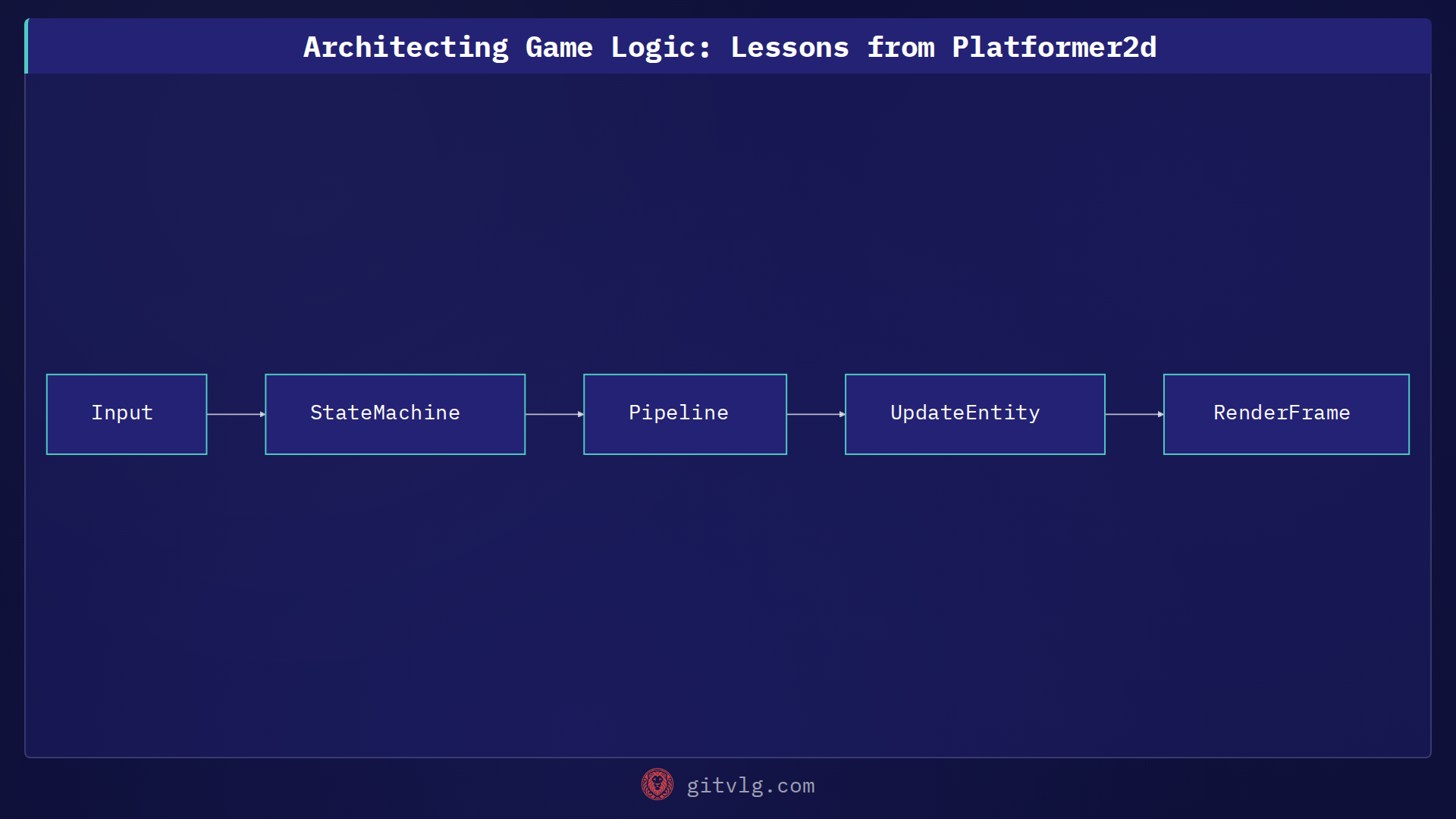 Architecting Game Logic: Lessons from Platformer2d

Input

StateMachine

Pipeline

UpdateEntity

RenderFrame

gitvlg.com